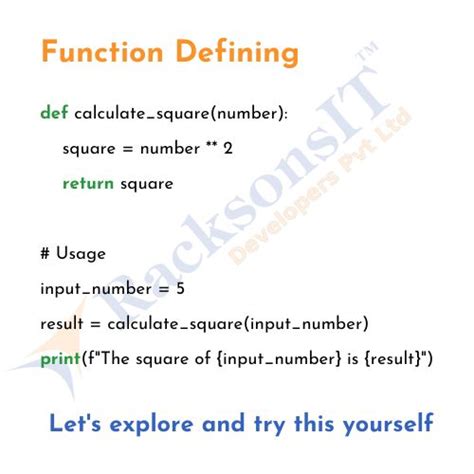 Function Defining

def calculate_square(number):
    square = number ** 2
    return square

# Usage
input_number = 5
result = calculate_square(input_number)
print(f"The square of {input_number} is {result}")

Let's explore and try this yourself

RacksonsIT™
Developers Pvt Ltd